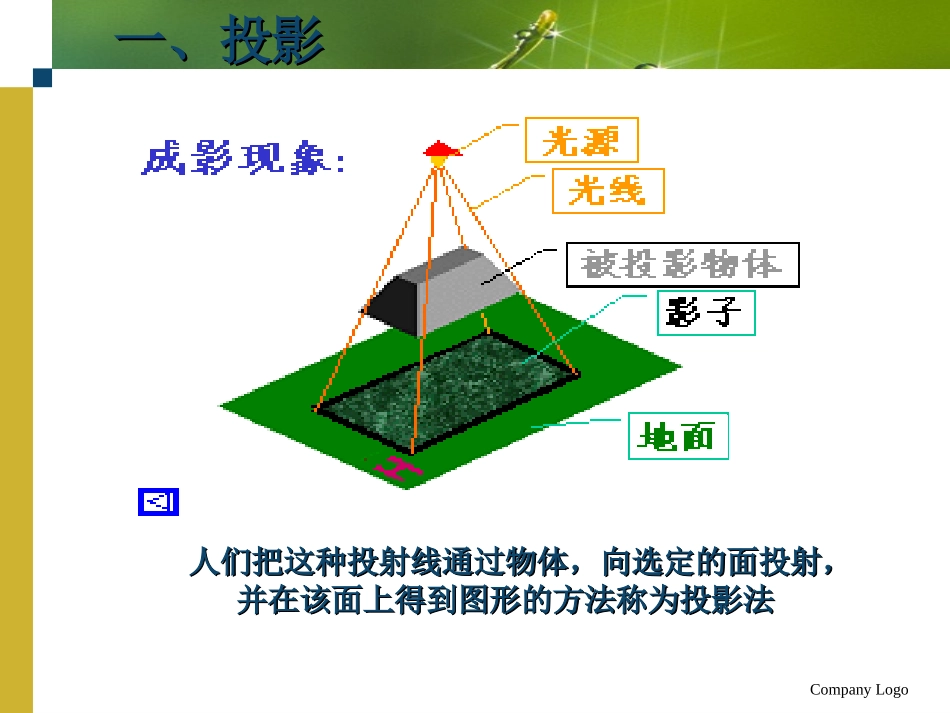 一、投影

成影现象:

光源

光线

被投影物体

影子

地面

H

人们把这种投射线通过物体，向选定的面投射，并在该面上得到图形的方法称为投影法

Company Logo